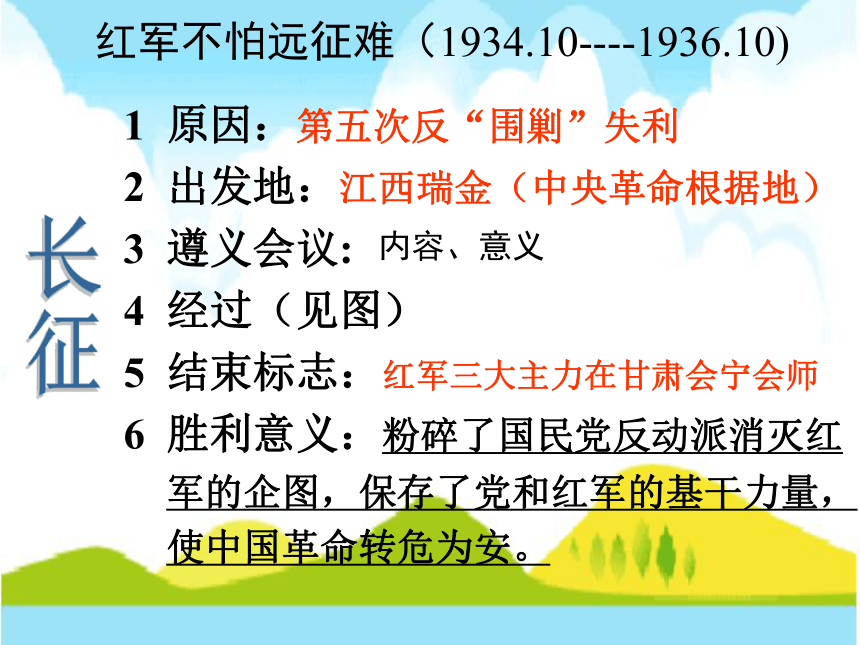 红军不怕远征难（1934.10----1936.10)

长征

1 原因：第五次反“围剿”失利

2 出发地：江西瑞金（中央革命根据地）

3 遵义会议：内容、意义

4 经过（见图）

5 结束标志：红军三大主力在甘肃会宁会师

6 胜利意义：粉碎了国民党反动派消灭红军的企图，保存了党和红军的基干力量，使中国革命转危为安。